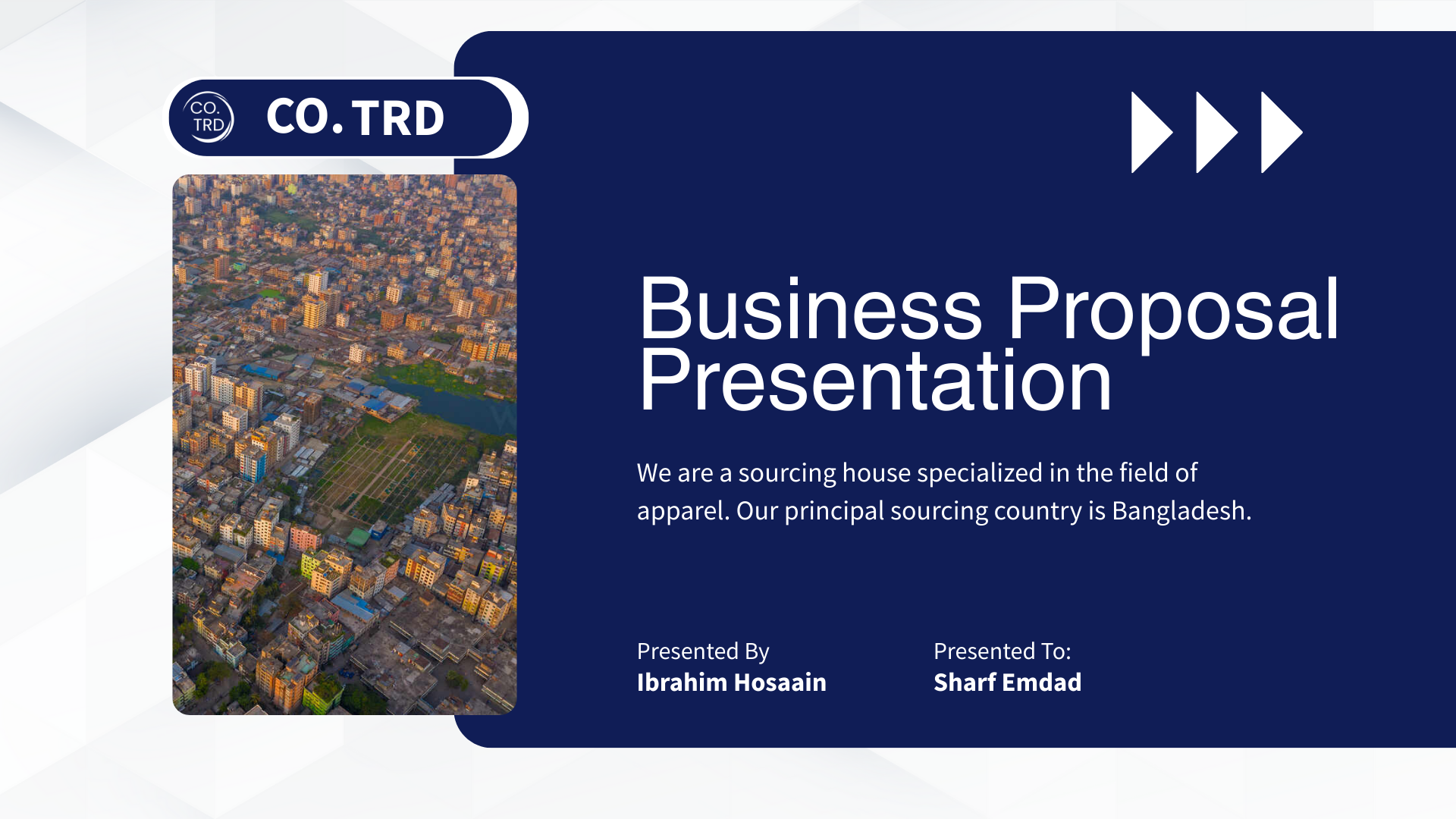 CO. TRD

CO. TRD

Business Proposal Presentation

We are a sourcing house specialized in the field of apparel. Our principal sourcing country is Bangladesh.

Presented By
Ibrahim Hosaain

Presented To:
Sharf Emdad